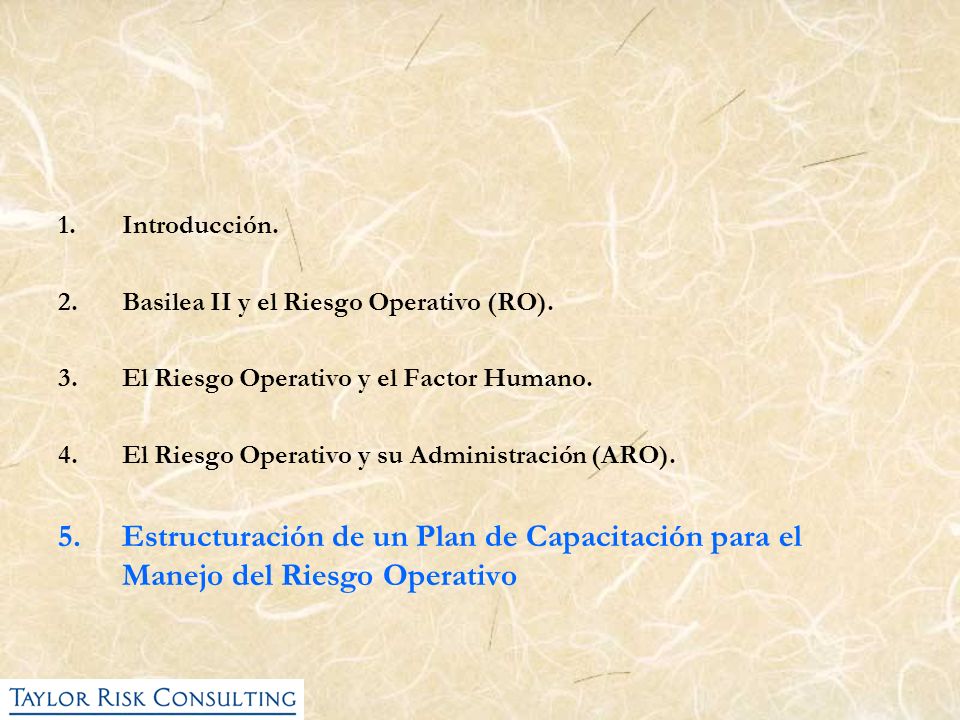 1. Introducción.

2. Basilea II y el Riesgo Operativo (RO).

3. El Riesgo Operativo y el Factor Humano.

4. El Riesgo Operativo y su Administración (ARO).

5. Estructuración de un Plan de Capacitación para el Manejo del Riesgo Operativo

TAYLOR RISK CONSULTING